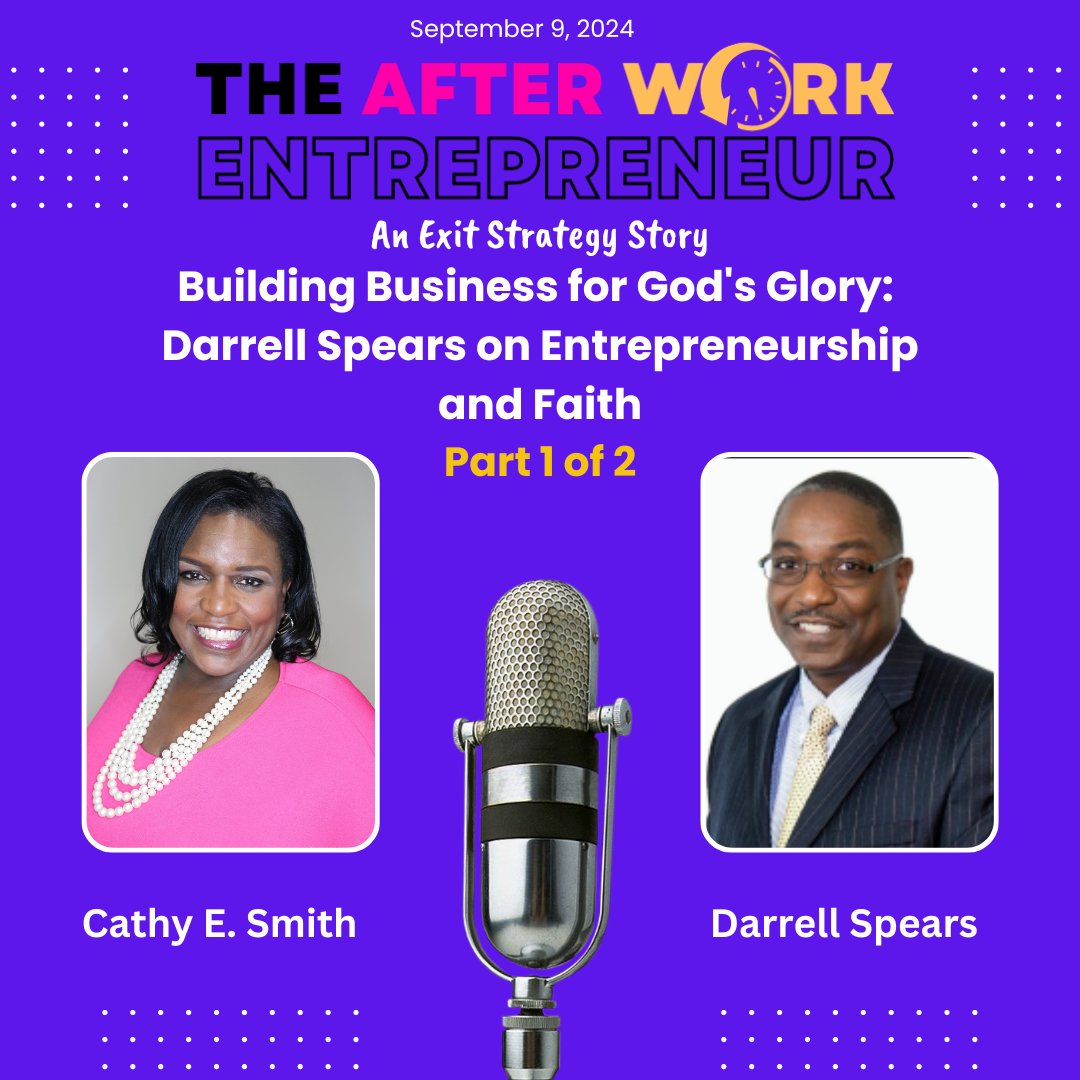 September 9, 2024

THE AFTER WORK ENTREPRENEUR

An Exit Strategy Story

Building Business for God's Glory: Darrell Spears on Entrepreneurship and Faith

Part 1 of 2

Cathy E. Smith

Darrell Spears